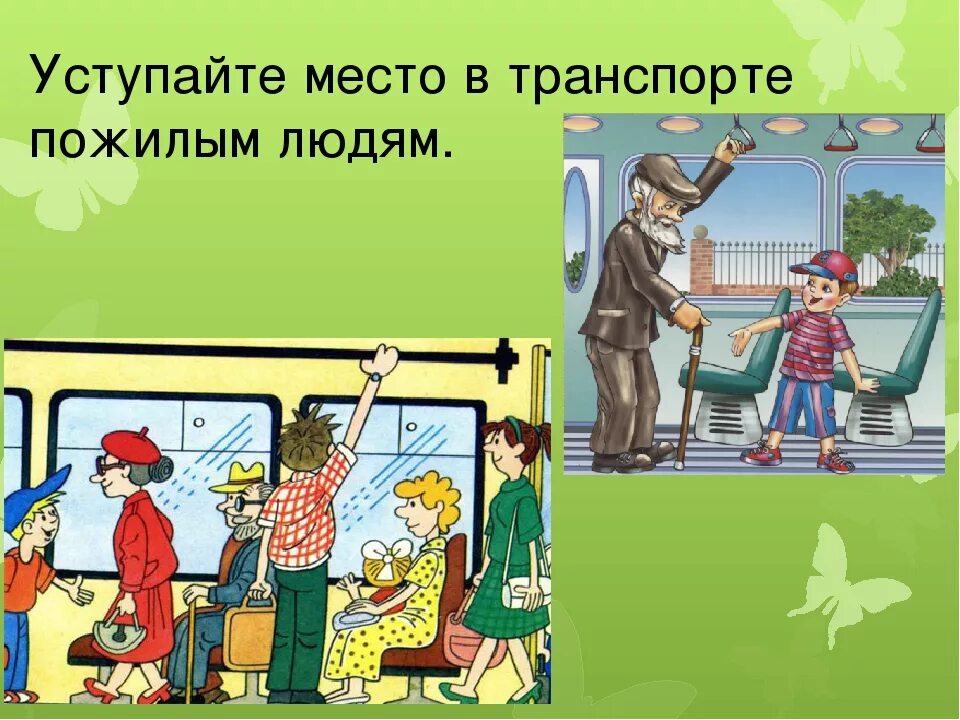 Уступайте место в транспорте пожилым людям.